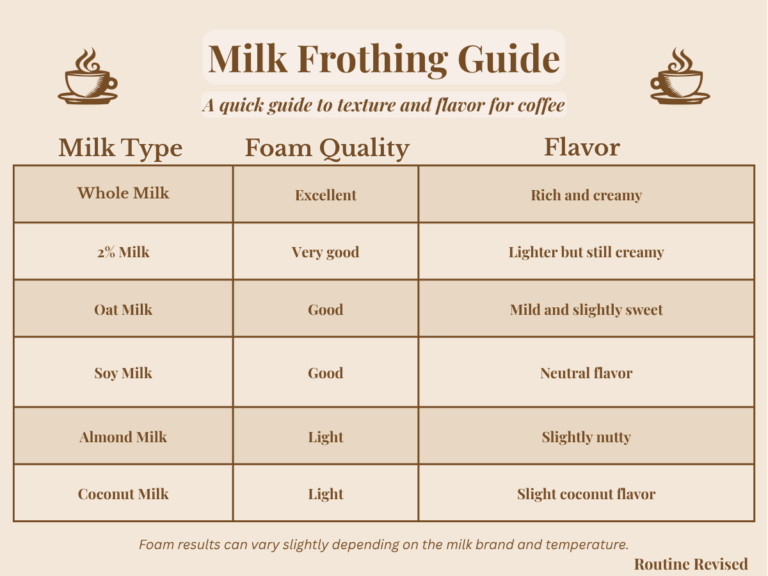 Milk Frothing Guide

A quick guide to texture and flavor for coffee

| Milk Type | Foam Quality | Flavor |
|---|---|---|
| Whole Milk | Excellent | Rich and creamy |
| 2% Milk | Very good | Lighter but still creamy |
| Oat Milk | Good | Mild and slightly sweet |
| Soy Milk | Good | Neutral flavor |
| Almond Milk | Light | Slightly nutty |
| Coconut Milk | Light | Slight coconut flavor |

Foam results can vary slightly depending on the milk brand and temperature.

Routine Revised